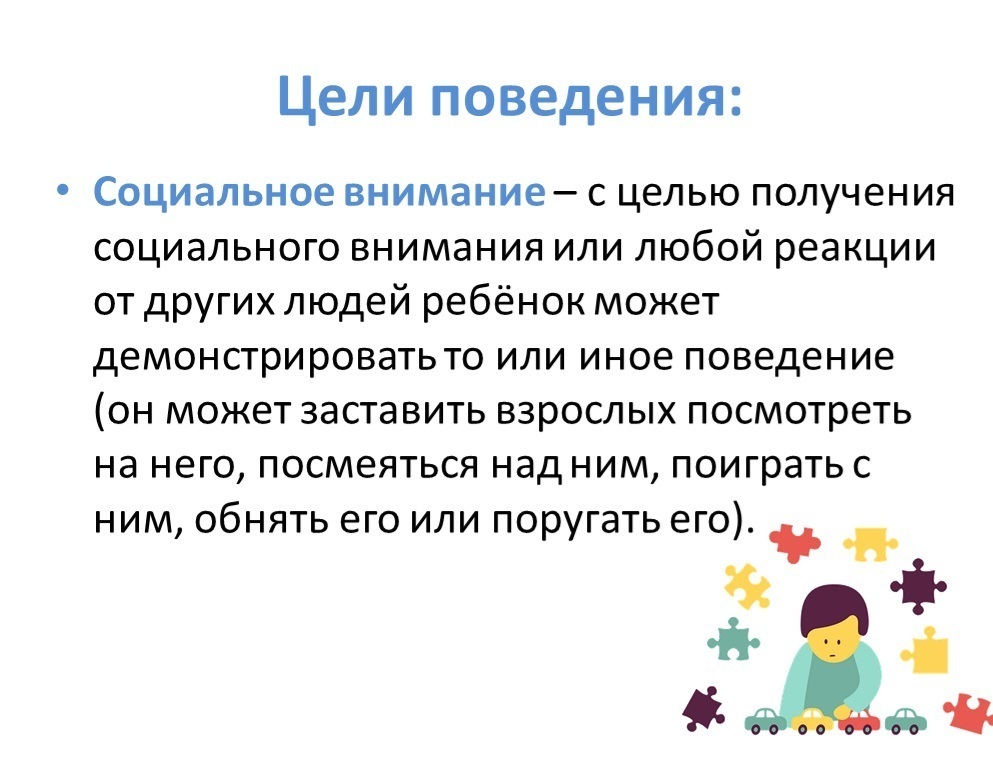 Цели поведения:

• Социальное внимание – с целью получения социального внимания или любой реакции от других людей ребёнок может демонстрировать то или иное поведение (он может заставить взрослых посмотреть на него, посмеяться над ним, поиграть с ним, обнять его или поругать его).